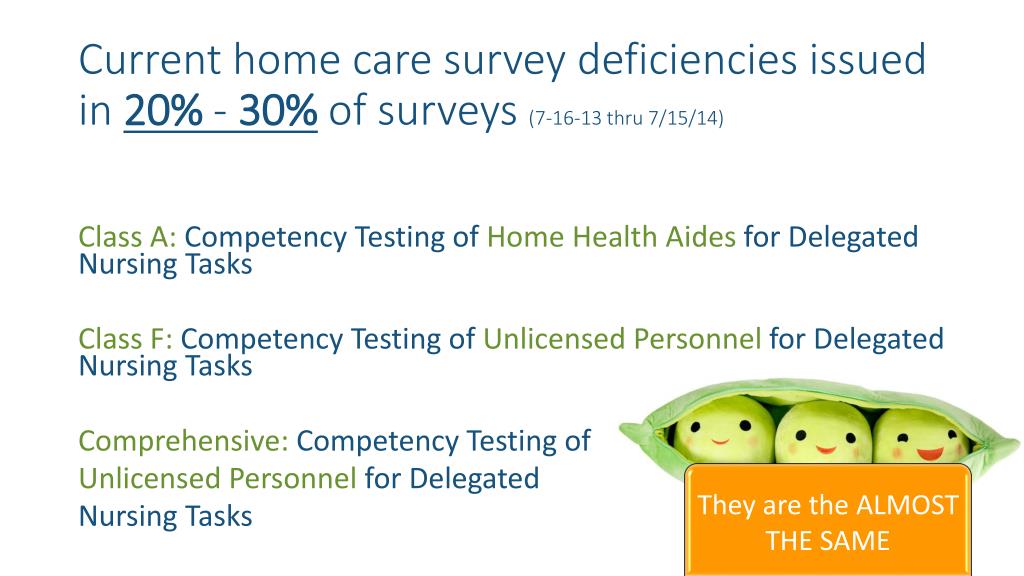 Current home care survey deficiencies issued in 20% - 30% of surveys (7-16-13 thru 7/15/14)

Class A: Competency Testing of Home Health Aides for Delegated Nursing Tasks

Class F: Competency Testing of Unlicensed Personnel for Delegated Nursing Tasks

Comprehensive: Competency Testing of Unlicensed Personnel for Delegated Nursing Tasks

They are the ALMOST THE SAME